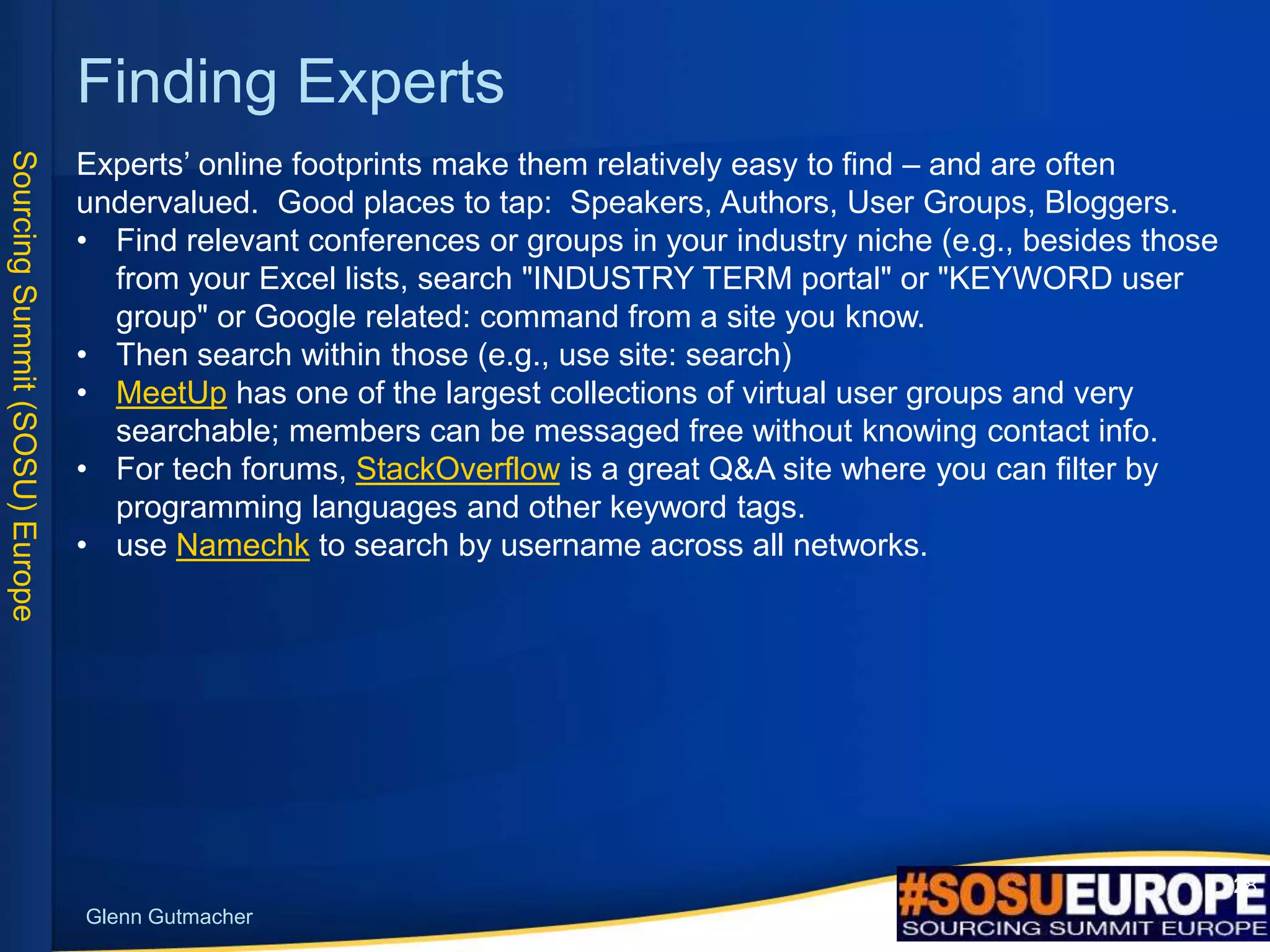 Sourcing Summit (SOSU) Europe

Finding Experts

Experts' online footprints make them relatively easy to find – and are often undervalued. Good places to tap: Speakers, Authors, User Groups, Bloggers.

• Find relevant conferences or groups in your industry niche (e.g., besides those from your Excel lists, search "INDUSTRY TERM portal" or "KEYWORD user group" or Google related: command from a site you know.
• Then search within those (e.g., use site: search)
• MeetUp has one of the largest collections of virtual user groups and very searchable; members can be messaged free without knowing contact info.
• For tech forums, StackOverflow is a great Q&A site where you can filter by programming languages and other keyword tags.
• use Namechk to search by username across all networks.

Glenn Gutmacher

#SOSUEUROPE
SOURCING SUMMIT EUROPE